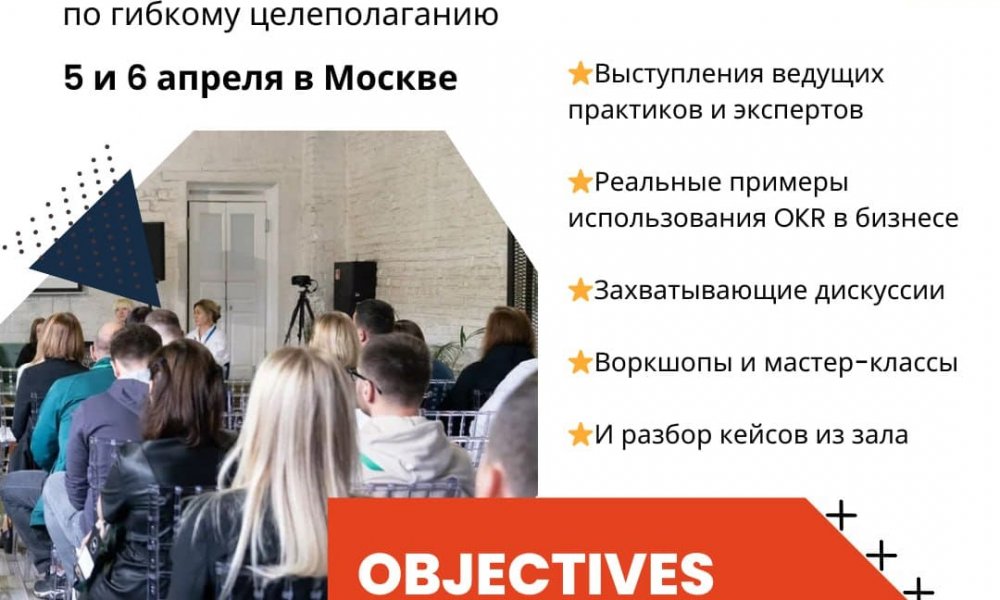 по гибкому целеполаганию

5 и 6 апреля в Москве

★Выступления ведущих практиков и экспертов

★Реальные примеры использования OKR в бизнесе

★Захватывающие дискуссии

★Воркшопы и мастер-классы

★И разбор кейсов из зала

OBJECTIVES